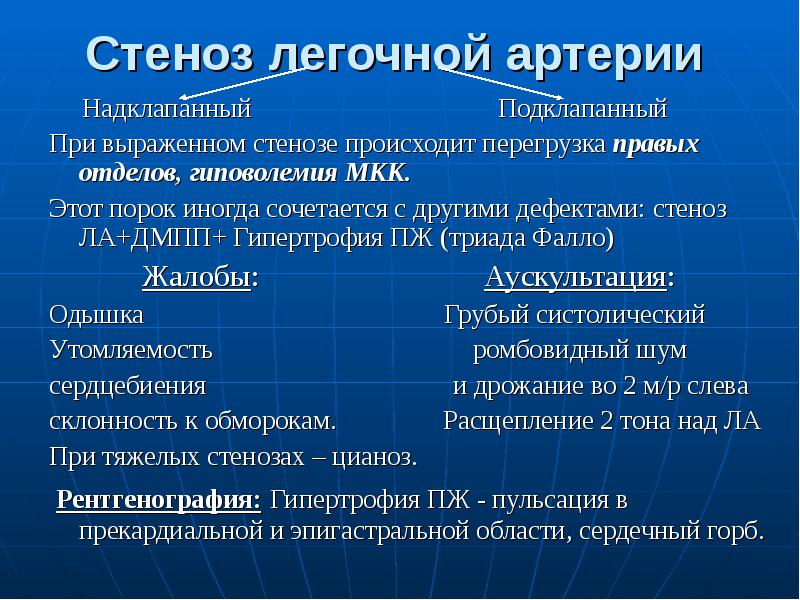 Стеноз легочной артерии

Надклапанный Подклапанный

При выраженном стенозе происходит перегрузка правых отделов, гиповолемия МКК.

Этот порок иногда сочетается с другими дефектами: стеноз ЛА+ДМПП+ Гипертрофия ПЖ (триада Фалло)

Жалобы:

Одышка
Утомляемость
сердцебиения
склонность к обморокам.
При тяжелых стенозах – цианоз.

Аускультация:

Грубый систолический ромбовидный шум и дрожание во 2 м/р слева
Расщепление 2 тона над ЛА

Рентгенография: Гипертрофия ПЖ - пульсация в прекардиальной и эпигастральной области, сердечный горб.